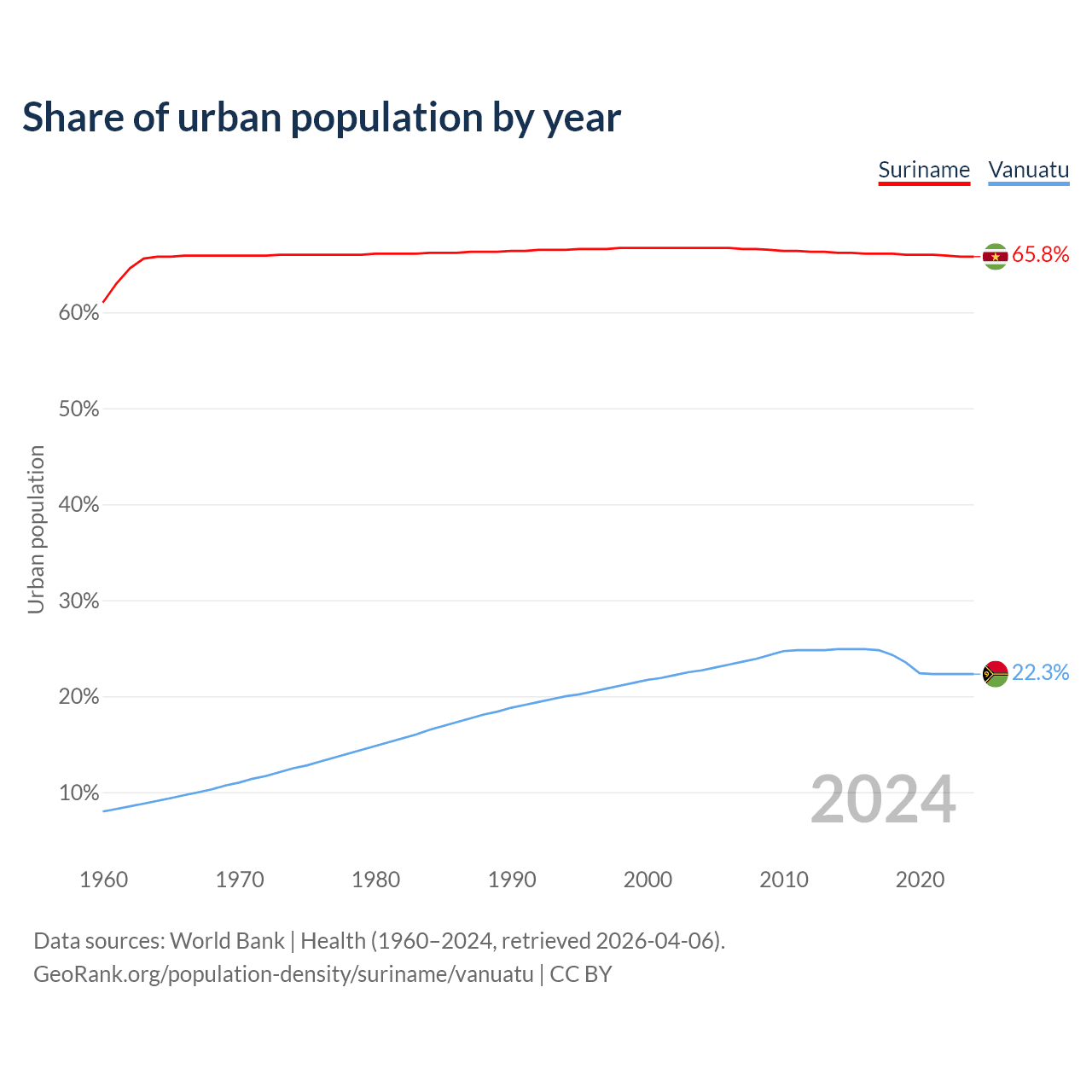 Share of urban population by year

Suriname Vanuatu

65.8%

22.3%

Urban population

60%

50%

40%

30%

20%

10%

2024

1960 1970 1980 1990 2000 2010 2020

Data sources: World Bank | Health (1960–2024, retrieved 2026-04-06).
GeoRank.org/population-density/suriname/vanuatu | CC BY